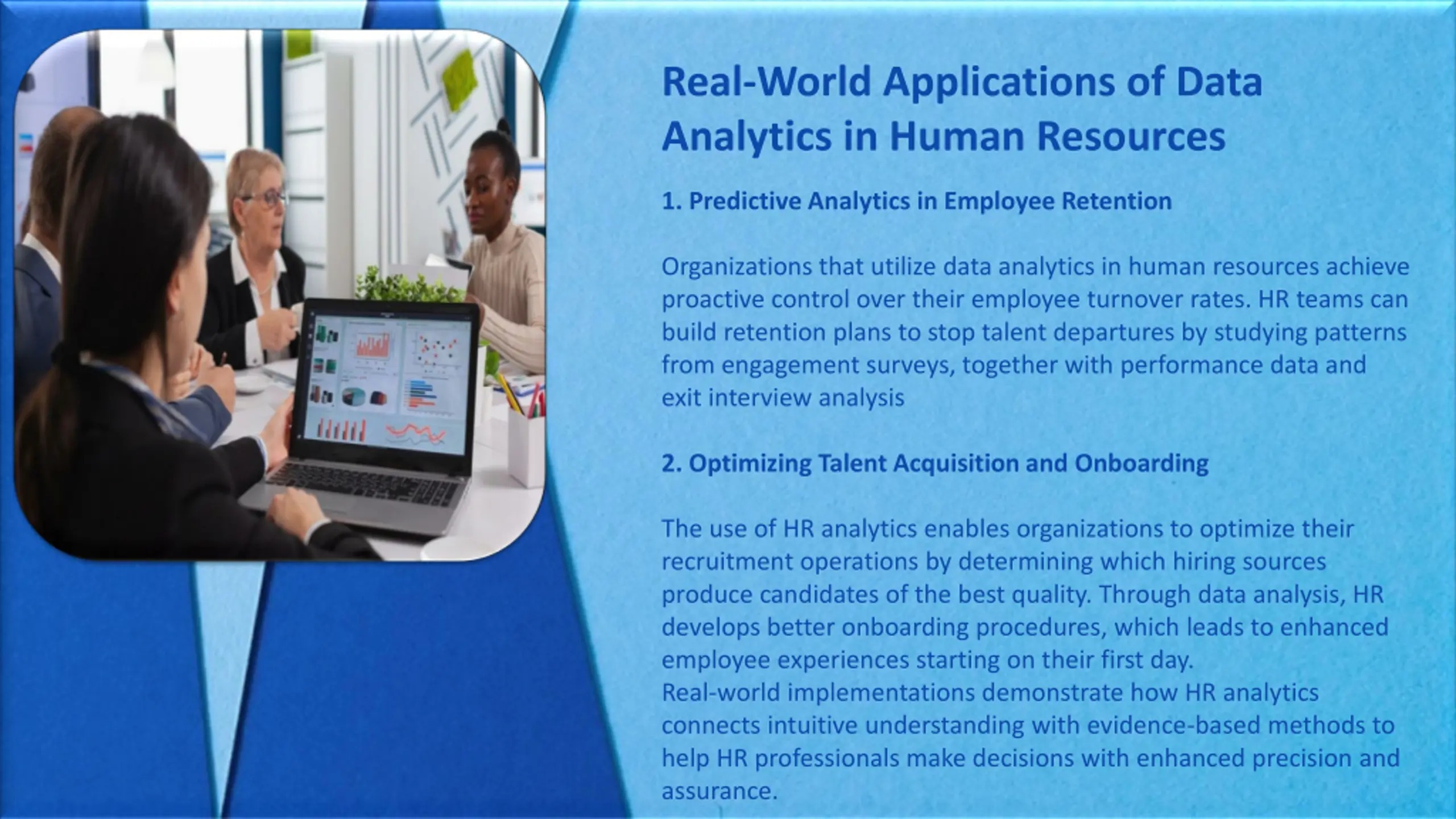 Real-World Applications of Data Analytics in Human Resources

1. Predictive Analytics in Employee Retention

Organizations that utilize data analytics in human resources achieve proactive control over their employee turnover rates. HR teams can build retention plans to stop talent departures by studying patterns from engagement surveys, together with performance data and exit interview analysis

2. Optimizing Talent Acquisition and Onboarding

The use of HR analytics enables organizations to optimize their recruitment operations by determining which hiring sources produce candidates of the best quality. Through data analysis, HR develops better onboarding procedures, which leads to enhanced employee experiences starting on their first day.
Real-world implementations demonstrate how HR analytics connects intuitive understanding with evidence-based methods to help HR professionals make decisions with enhanced precision and assurance.